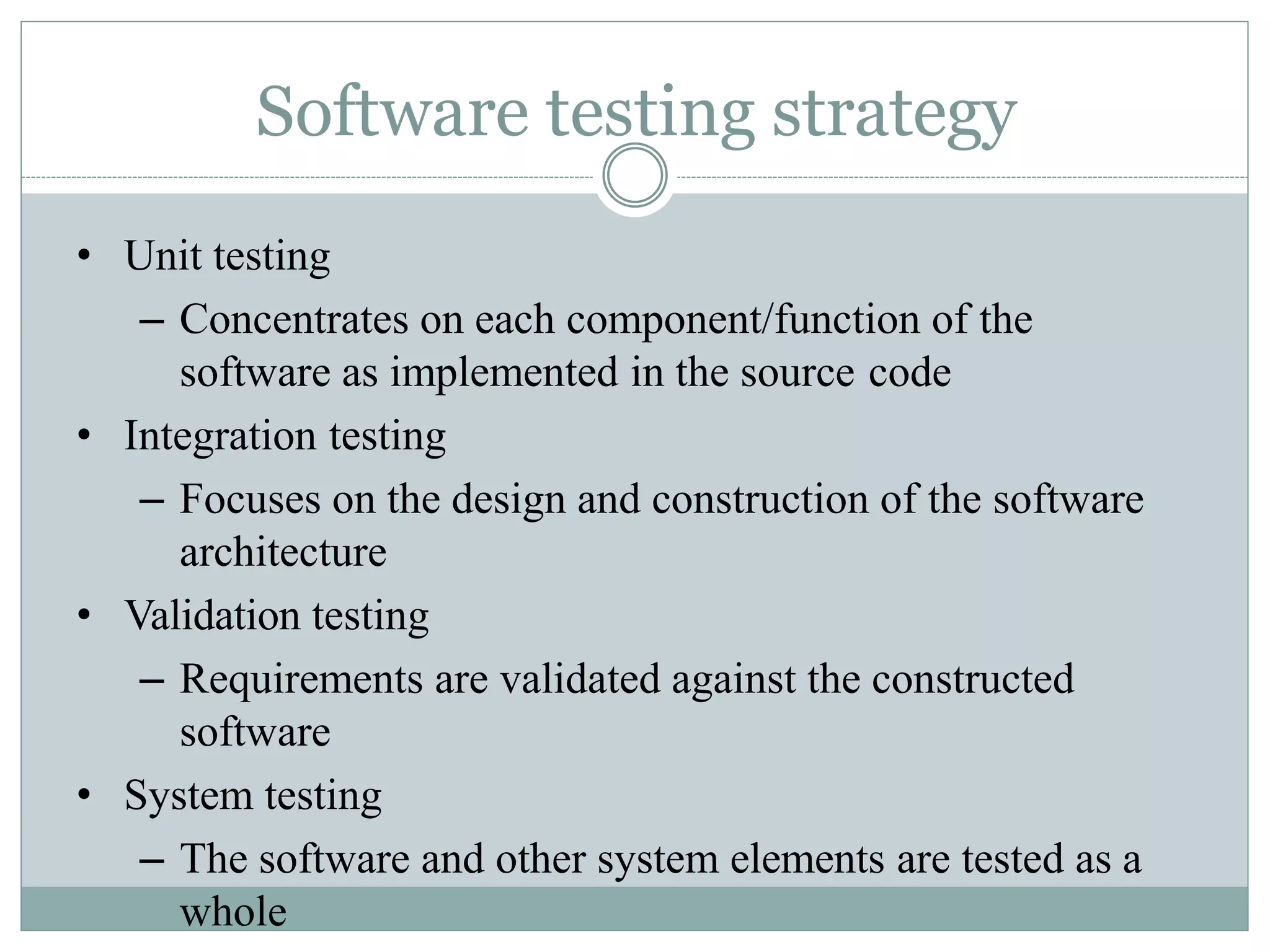 Software testing strategy

• Unit testing
– Concentrates on each component/function of the software as implemented in the source code
• Integration testing
– Focuses on the design and construction of the software architecture
• Validation testing
– Requirements are validated against the constructed software
• System testing
– The software and other system elements are tested as a whole